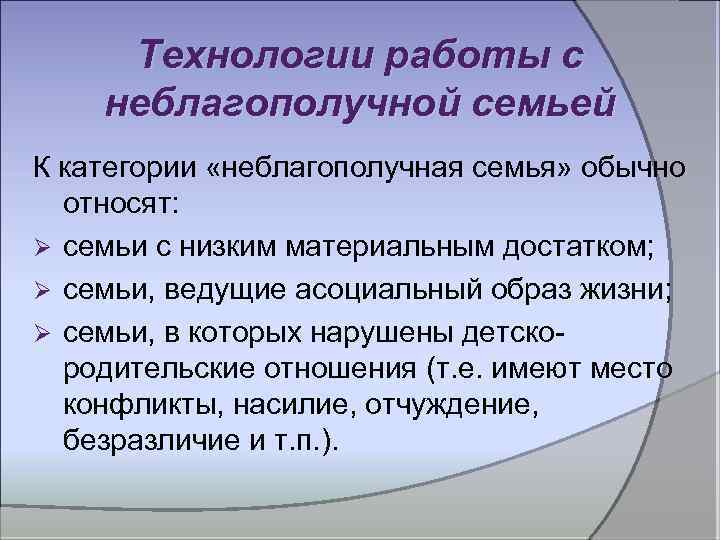 Технологии работы с неблагополучной семьей

К категории «неблагополучная семья» обычно относят:

➢ семьи с низким материальным достатком;

➢ семьи, ведущие асоциальный образ жизни;

➢ семьи, в которых нарушены детско-родительские отношения (т.е. имеют место конфликты, насилие, отчуждение, безразличие и т.п.).